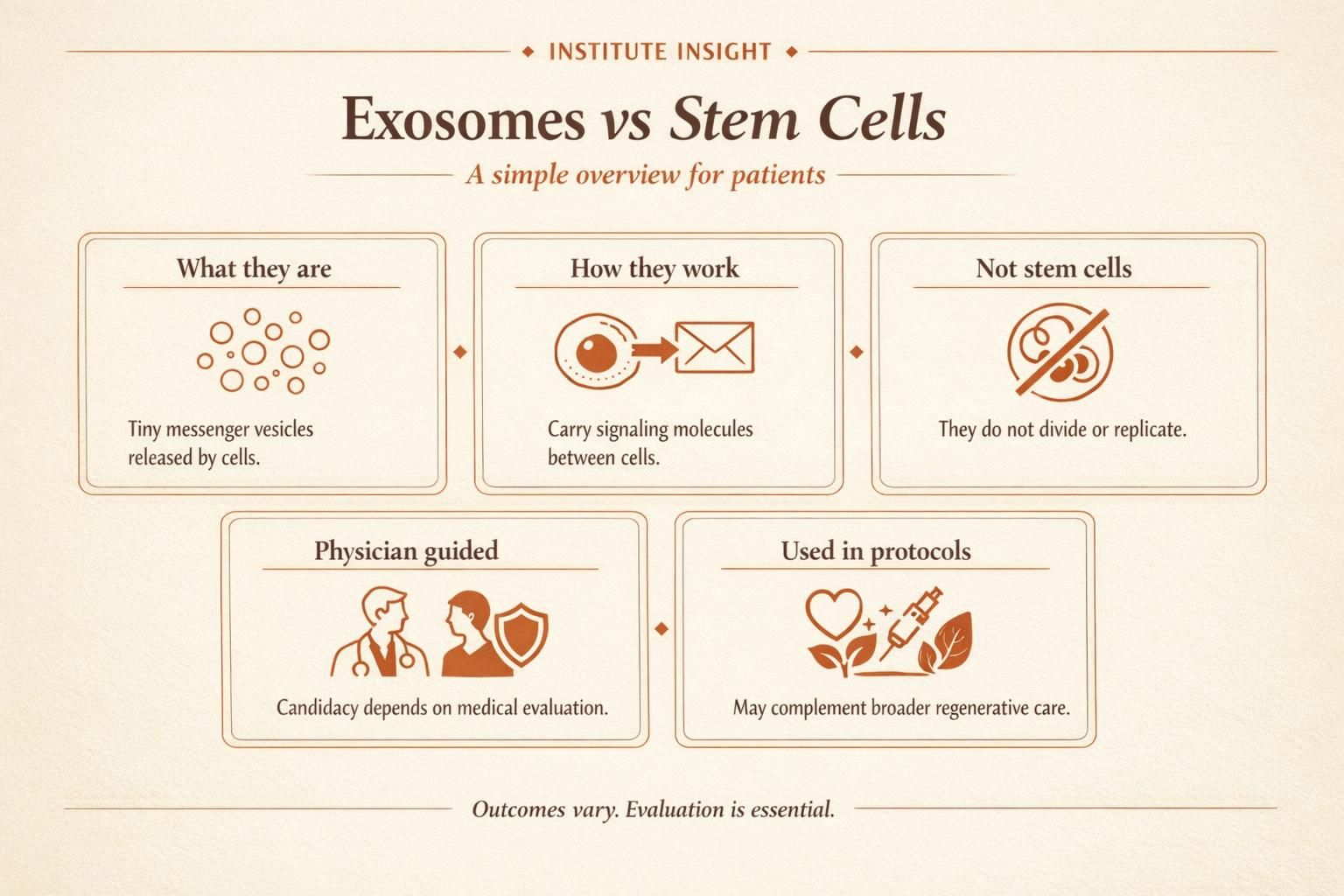 INSTITUTE INSIGHT

Exosomes vs Stem Cells

A simple overview for patients

What they are

Tiny messenger vesicles released by cells.

How they work

Carry signaling molecules between cells.

Not stem cells

They do not divide or replicate.

Physician guided

Candidacy depends on medical evaluation.

Used in protocols

May complement broader regenerative care.

Outcomes vary. Evaluation is essential.